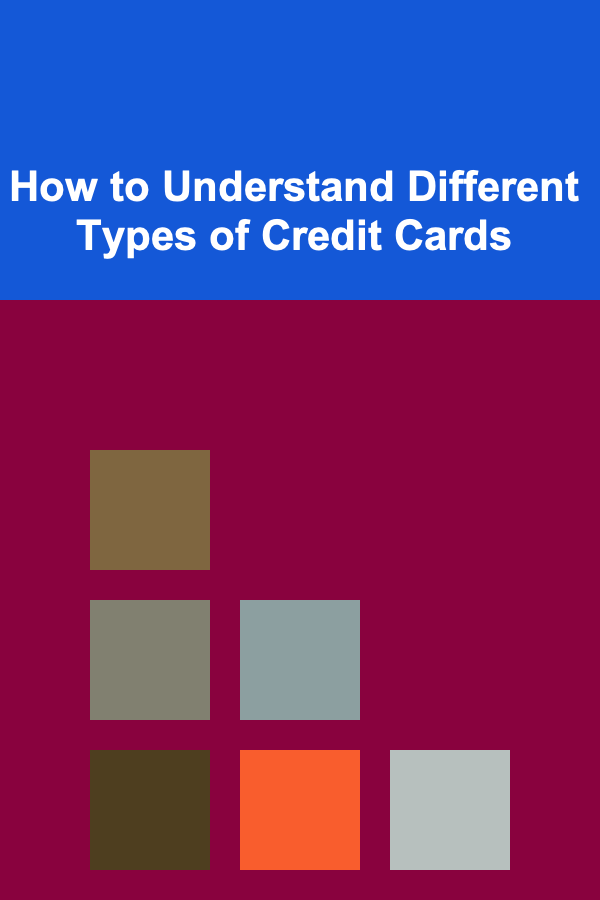 How to Understand Different Types of Credit Cards